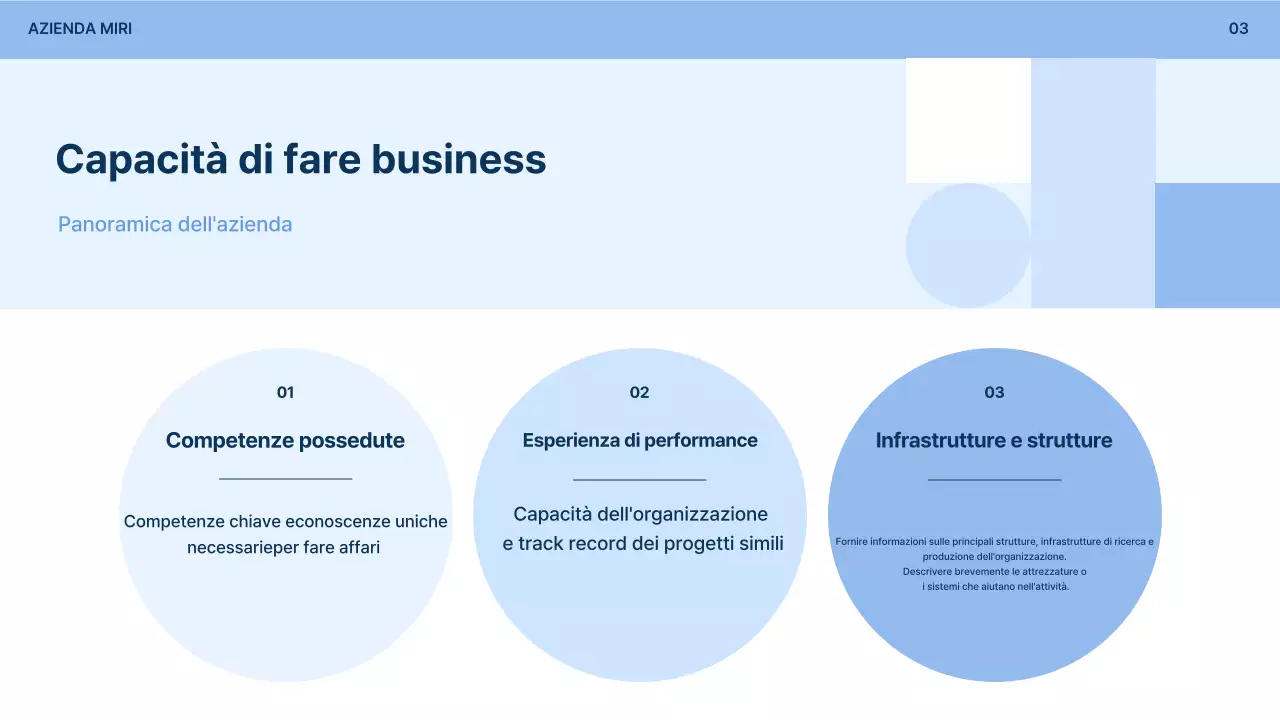 AZIENDA MIRI

03

Capacità di fare business

Panoramica dell'azienda

01

Competenze possedute

Competenze chiave econoscenze uniche necessarieper fare affari

02

Esperienza di performance

Capacità dell'organizzazione e track record dei progetti simili

03

Infrastrutture e strutture

Fornire informazioni sulle principali strutture, infrastrutture di ricerca e produzione dell'organizzazione.
Descrivere brevemente le attrezzature o i sistemi che aiutano nell'attività.